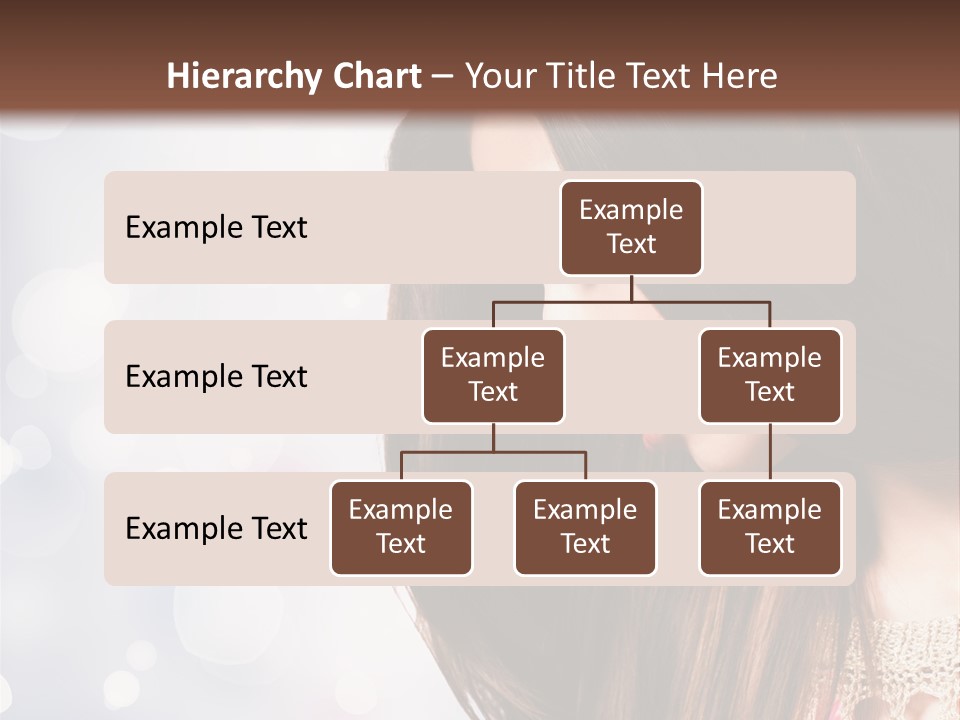 Hierarchy Chart – Your Title Text Here

Example Text

Example Text

Example Text

Example Text

Example Text

Example Text

Example Text

Example Text

Example Text